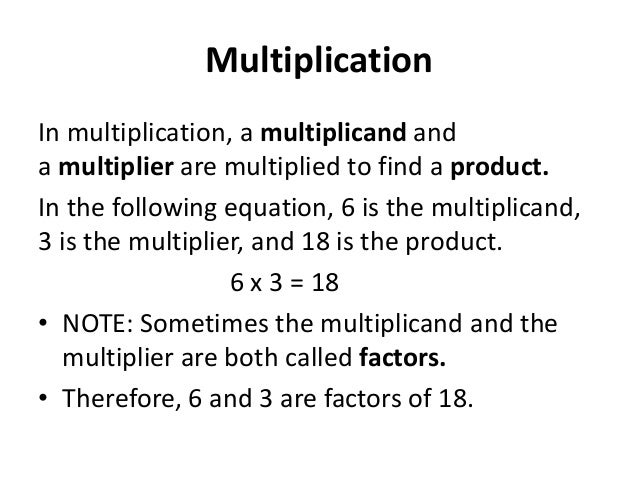 Multiplication

In multiplication, a multiplicand and a multiplier are multiplied to find a product.

In the following equation, 6 is the multiplicand, 3 is the multiplier, and 18 is the product.

$6 \times 3 = 18$

• NOTE: Sometimes the multiplicand and the multiplier are both called factors.

• Therefore, 6 and 3 are factors of 18.